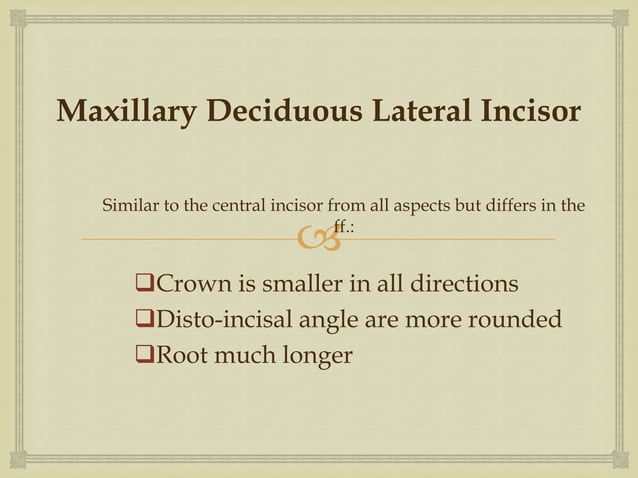 Maxillary Deciduous Lateral Incisor

Similar to the central incisor from all aspects but differs in the ff.:

❑Crown is smaller in all directions
❑Disto-incisal angle are more rounded
❑Root much longer